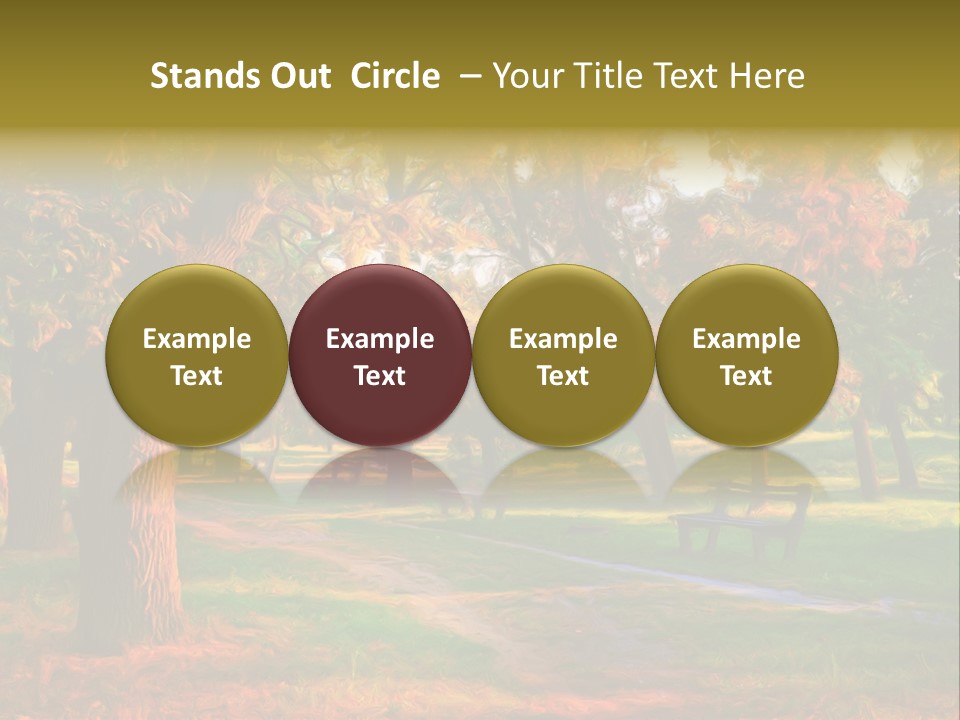 Stands Out Circle – Your Title Text Here

Example Text

Example Text

Example Text

Example Text